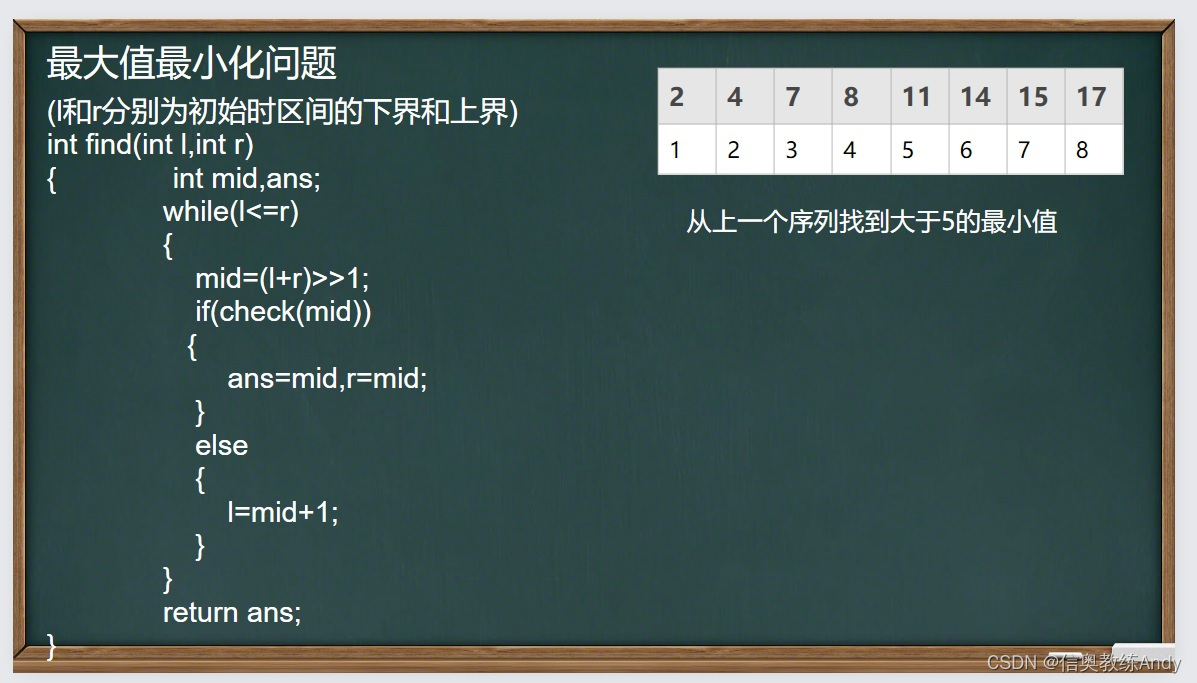 最大值最小化问题
(l和r分别为初始时区间的下界和上界)
int find(int l,int r)
{ int mid,ans;
while(l<=r)
{
mid=(l+r)>>1;
if(check(mid))
{
ans=mid,r=mid;
}
else
{
l=mid+1;
}
}
return ans;
}

| 2 | 4 | 7 | 8 | 11 | 14 | 15 | 17 |
|---|---|---|---|---|---|---|---|
| 1 | 2 | 3 | 4 | 5 | 6 | 7 | 8 |

从上一个序列找到大于5的最小值

CSDN @信奥教练Andy